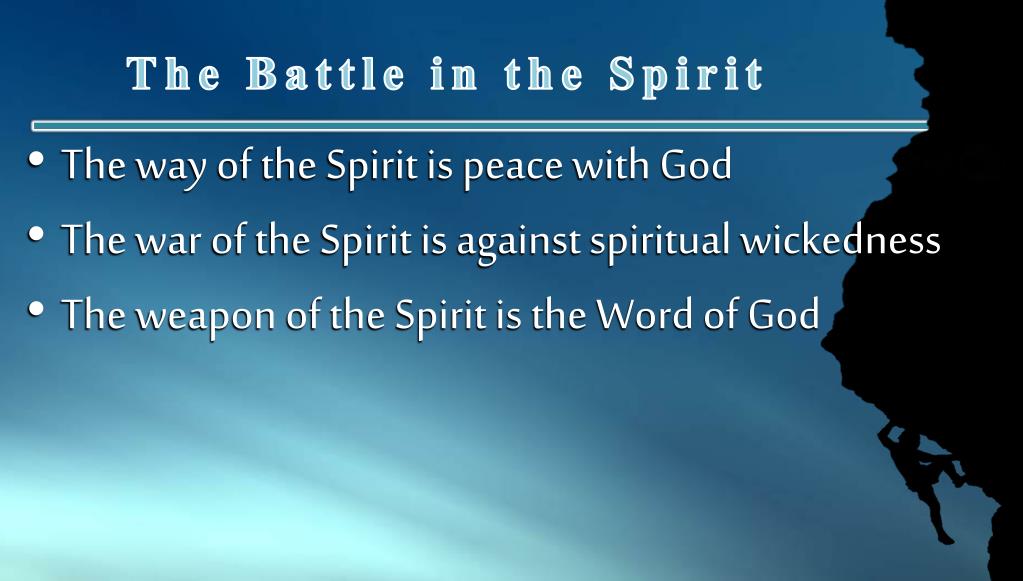 The Battle in the Spirit

• The way of the Spirit is peace with God
• The war of the Spirit is against spiritual wickedness
• The weapon of the Spirit is the Word of God